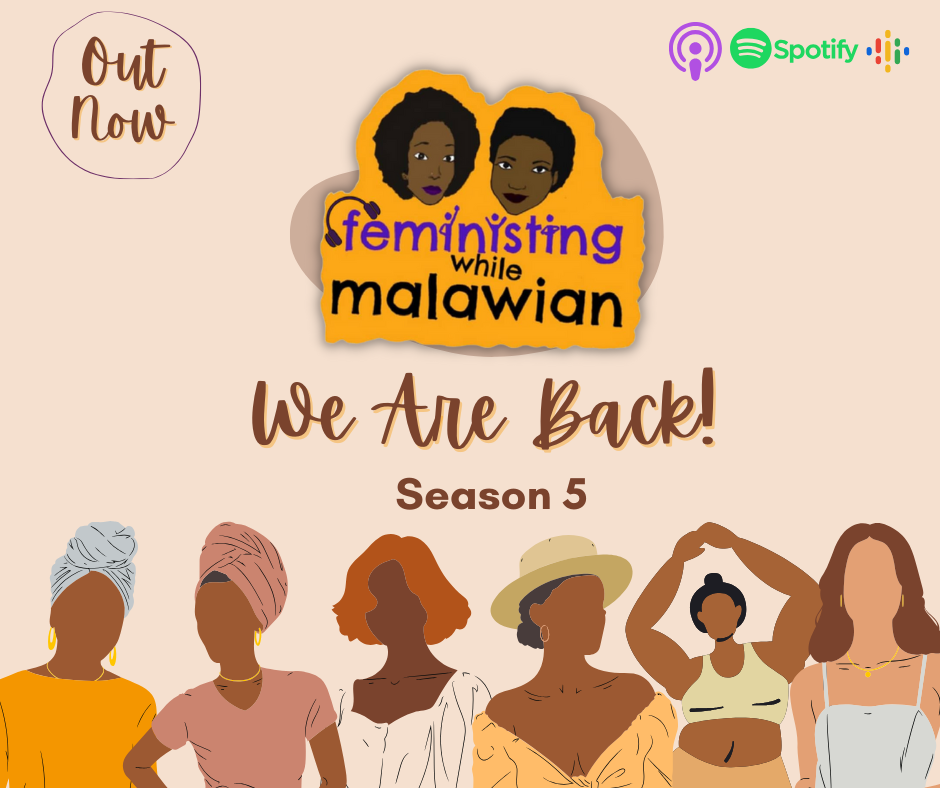 Out Now

Spotify

feministing while malawian

We Are Back!

Season 5